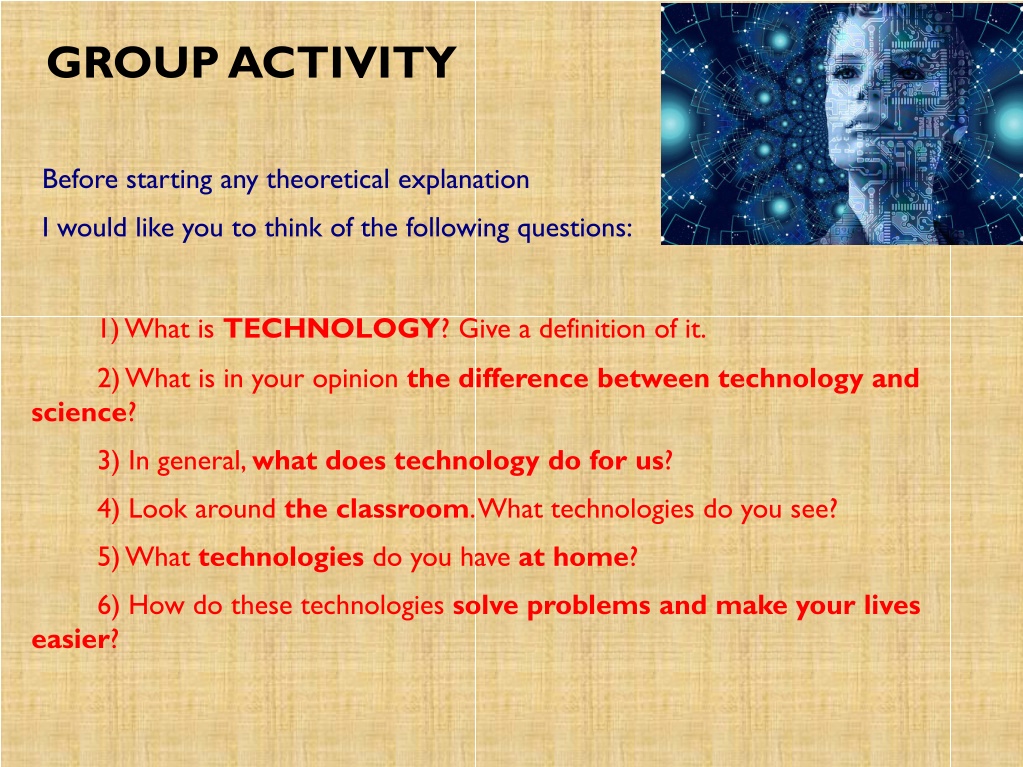 GROUP ACTIVITY

Before starting any theoretical explanation

I would like you to think of the following questions:

1) What is TECHNOLOGY? Give a definition of it.

2) What is in your opinion the difference between technology and science?

3) In general, what does technology do for us?

4) Look around the classroom. What technologies do you see?

5) What technologies do you have at home?

6) How do these technologies solve problems and make your lives easier?